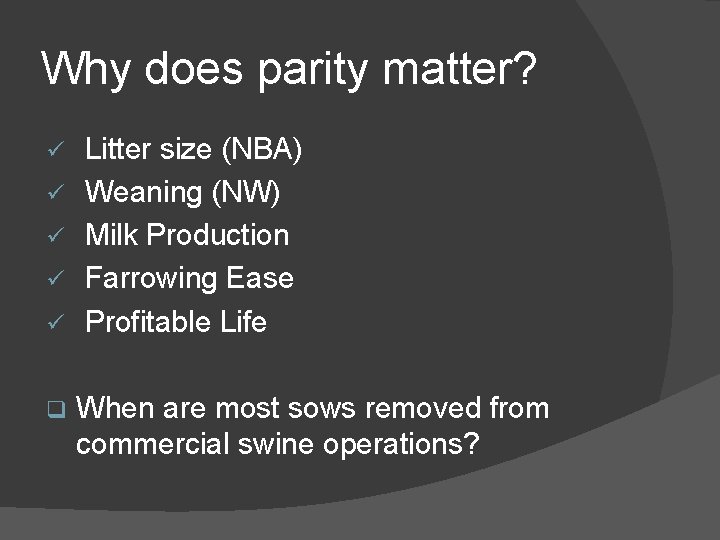 Why does parity matter?

✓ Litter size (NBA)
✓ Weaning (NW)
✓ Milk Production
✓ Farrowing Ease
✓ Profitable Life

❑ When are most sows removed from commercial swine operations?